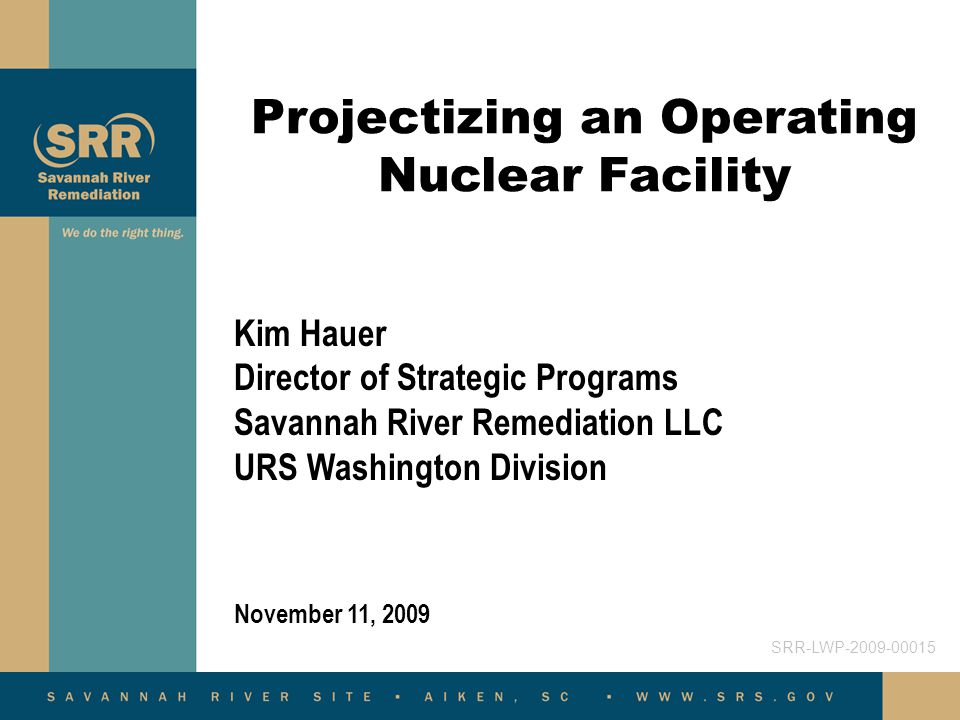 SRR
Savannah River
Remediation

We do the right thing.

Projectizing an Operating Nuclear Facility

Kim Hauer
Director of Strategic Programs
Savannah River Remediation LLC
URS Washington Division

November 11, 2009

SRR-LWP-2009-00015

SAVANNAH RIVER SITE ▪ AIKEN, SC ▪ WWW.SRS.GOV